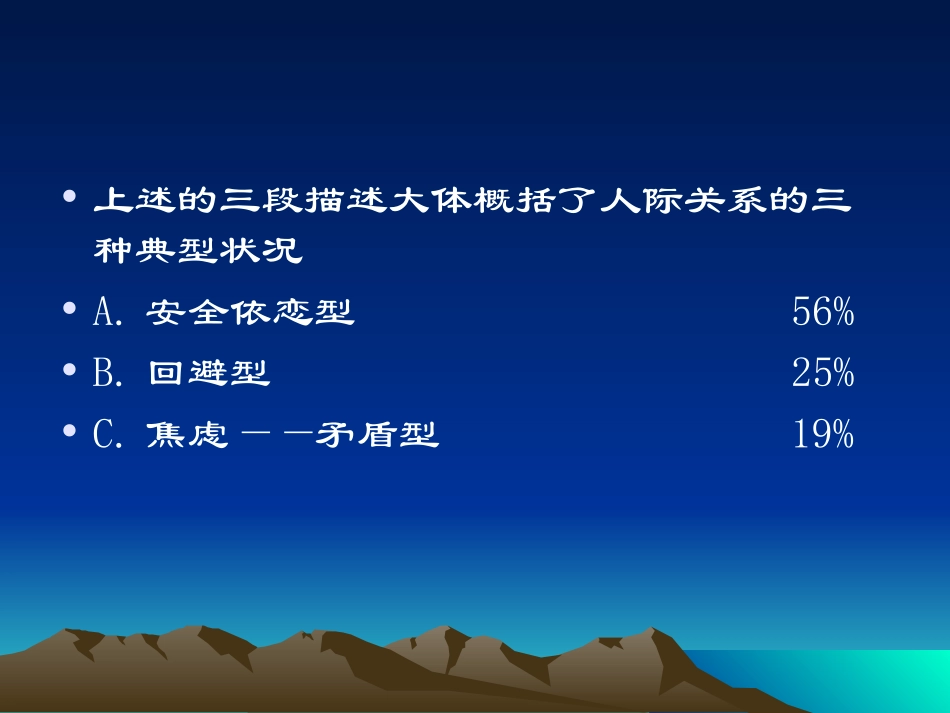 • 上述的三段描述大体概括了人际关系的三种典型状况

• A. 安全依恋型 56%

• B. 回避型 25%

• C. 焦虑——矛盾型 19%